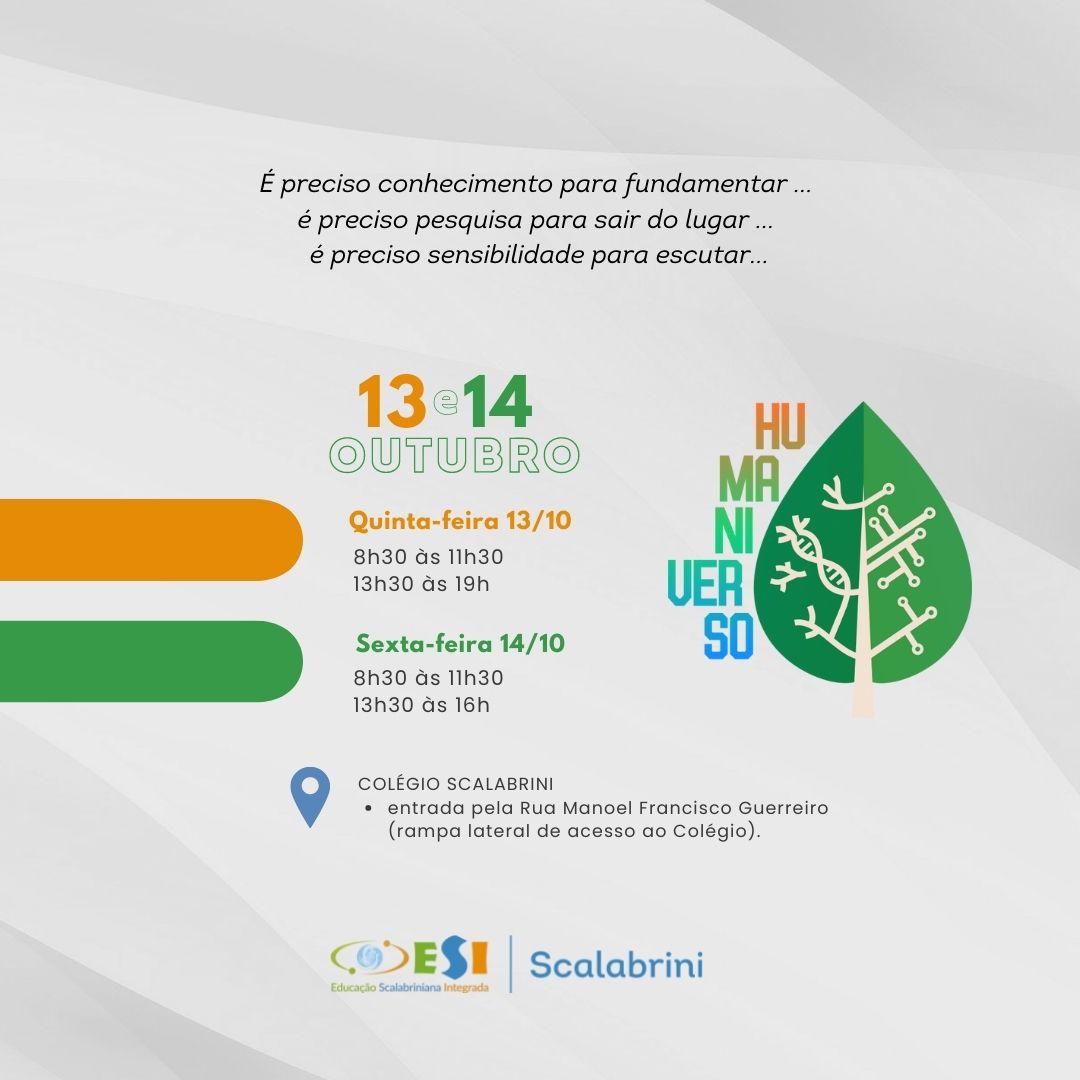 É preciso conhecimento para fundamentar ...
é preciso pesquisa para sair do lugar ...
é preciso sensibilidade para escutar...

13 e 14
OUTUBRO

Quinta-feira 13/10
8h30 às 11h30
13h30 às 19h

Sexta-feira 14/10
8h30 às 11h30
13h30 às 16h

HU
MA
NI
VER
SO

COLÉGIO SCALABRINI
• entrada pela Rua Manoel Francisco Guerreiro (rampa lateral de acesso ao Colégio).

ESI
Educação Scalabriniana Integrada
Scalabrini